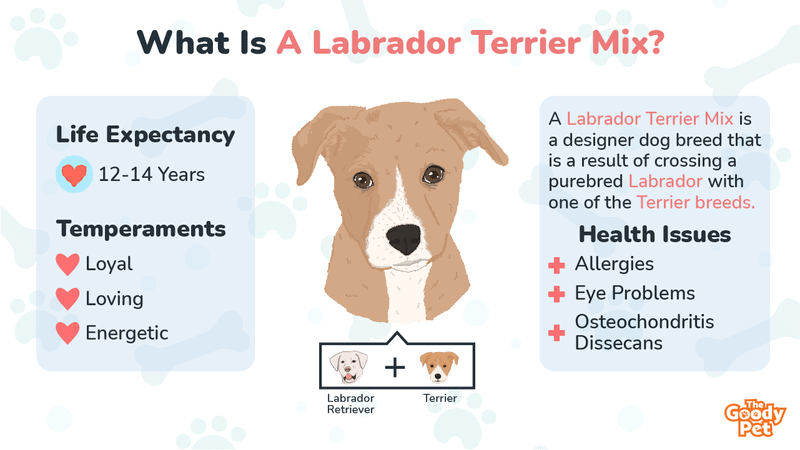 What Is A Labrador Terrier Mix?

Life Expectancy

12-14 Years

Temperaments

Loyal

Loving

Energetic

+

Labrador Retriever

Terrier

A Labrador Terrier Mix is a designer dog breed that is a result of crossing a purebred Labrador with one of the Terrier breeds.

Health Issues

Allergies

Eye Problems

Osteochondritis Dissecans

The Goody Pet